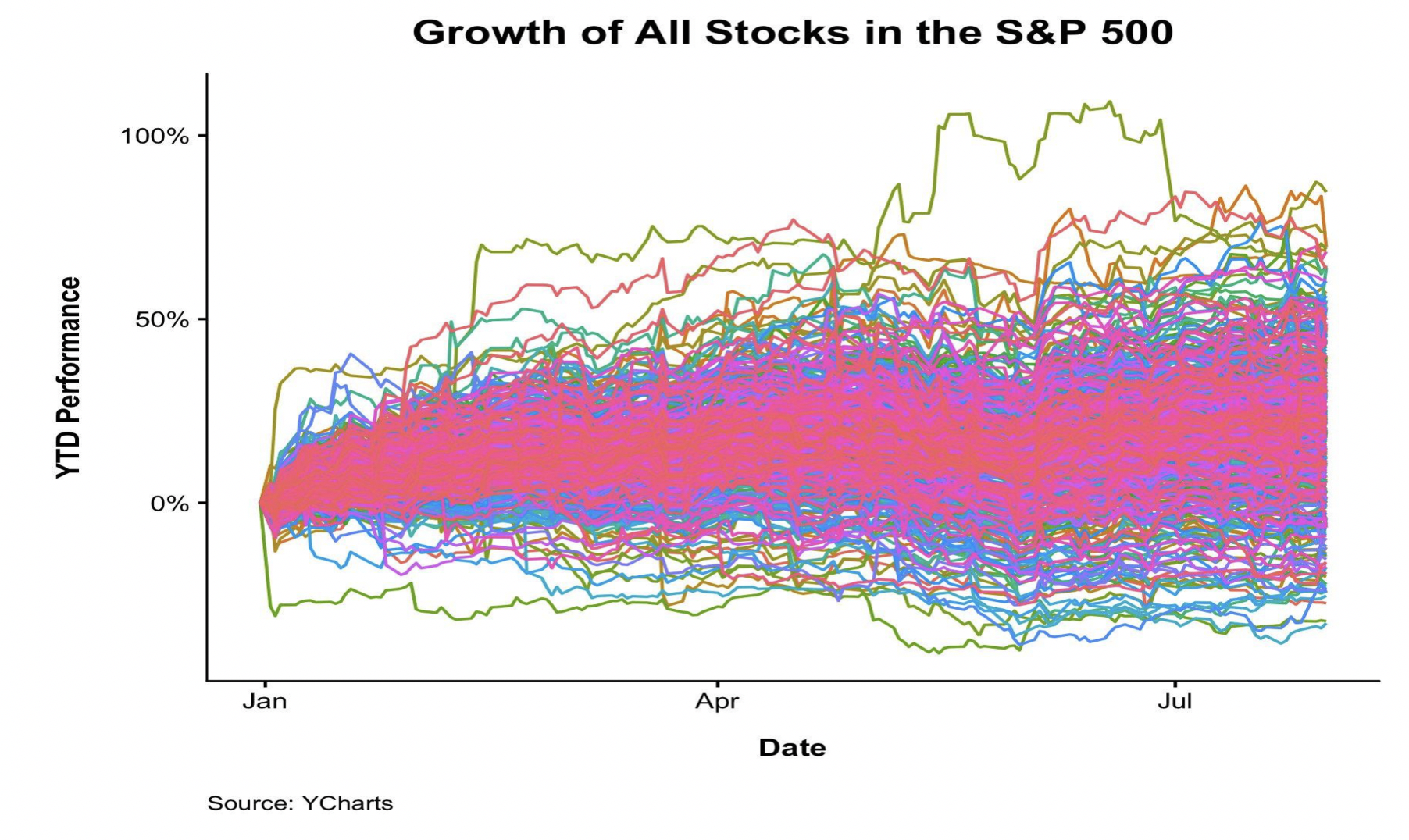 Growth of All Stocks in the S&P 500

YTD Performance

100%

50%

0%

Jan

Apr

Jul

Date

Source: YCharts